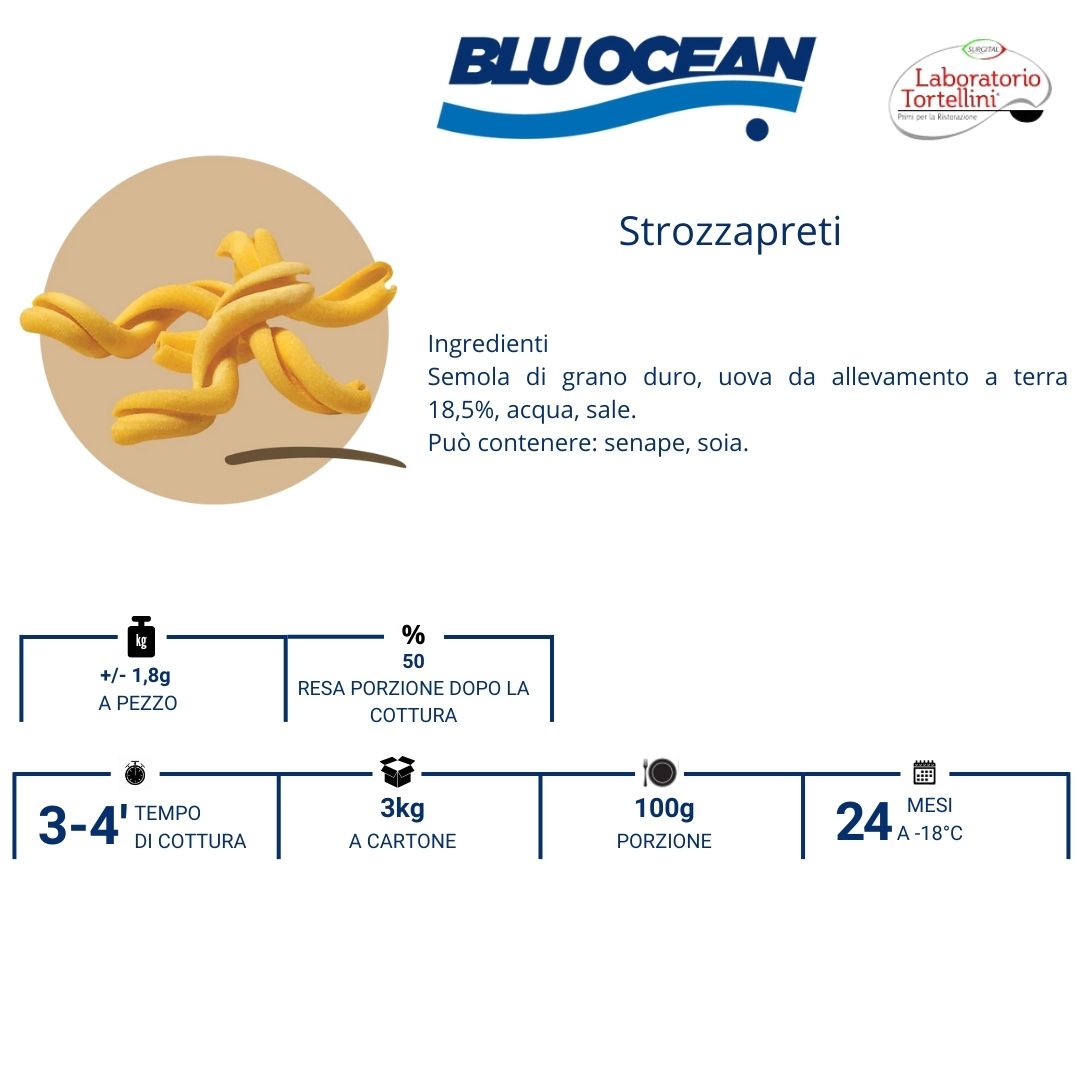 BLU OCEAN

SURGITAL
Laboratorio
Tortellini
Primi per la Ristorazione

Strozzapreti

Ingredienti
Semola di grano duro, uova da allevamento a terra 18,5%, acqua, sale.
Può contenere: senape, soia.

kg
+/- 1,8g
A PEZZO

%
50
RESA PORZIONE DOPO LA COTTURA

3-4' TEMPO
DI COTTURA

3kg
A CARTONE

100g
PORZIONE

24 MESI
A -18°C